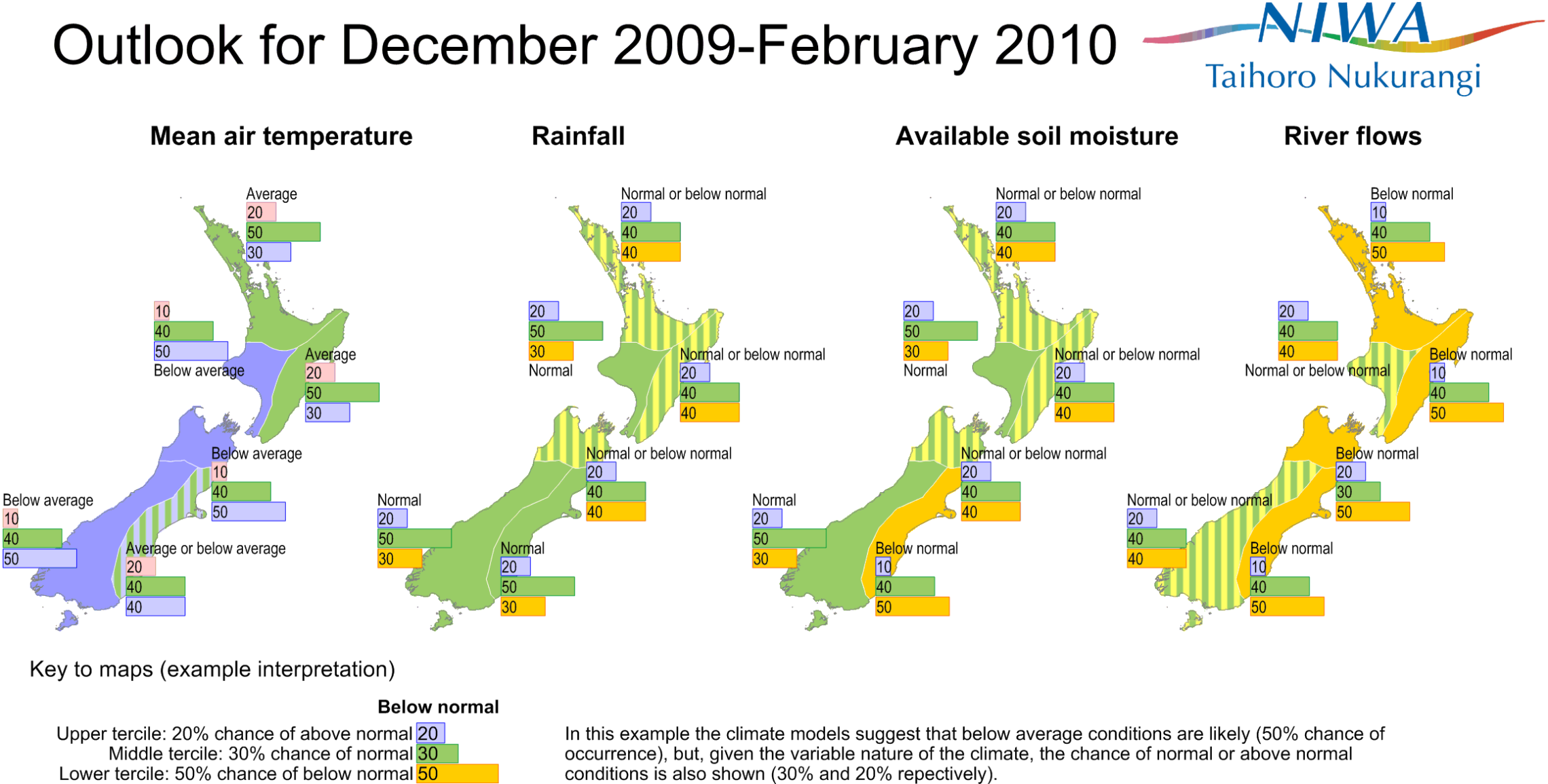 Outlook for December 2009-February 2010

NIWA
Taihoro Nukurangi

Mean air temperature

Average
20
50
30

10
40
50
Below average

Average
20
50
30

Below average
10
40
50

Below average
10
40
50

Average or below average
20
40
40

Rainfall

Normal or below normal
20
40
40

20
50
30
Normal

Normal or below normal
20
40
40

Normal or below normal
20
40
40

Normal
20
50
30

Normal
20
50
30

Available soil moisture

Normal or below normal
20
40
40

20
50
30
Normal

Normal or below normal
20
40
40

Normal or below normal
20
40
40

Normal
20
50
30

Below normal
10
40
50

River flows

Below normal
10
40
50

20
40
40
Normal or below normal

Below normal
10
40
50

Below normal
20
30
50

Normal or below normal
20
40
40

Below normal
10
40
50

Key to maps (example interpretation)

Below normal
Upper tercile: 20% chance of above normal 20
Middle tercile: 30% chance of normal 30
Lower tercile: 50% chance of below normal 50

In this example the climate models suggest that below average conditions are likely (50% chance of occurrence), but, given the variable nature of the climate, the chance of normal or above normal conditions is also shown (30% and 20% repectively).